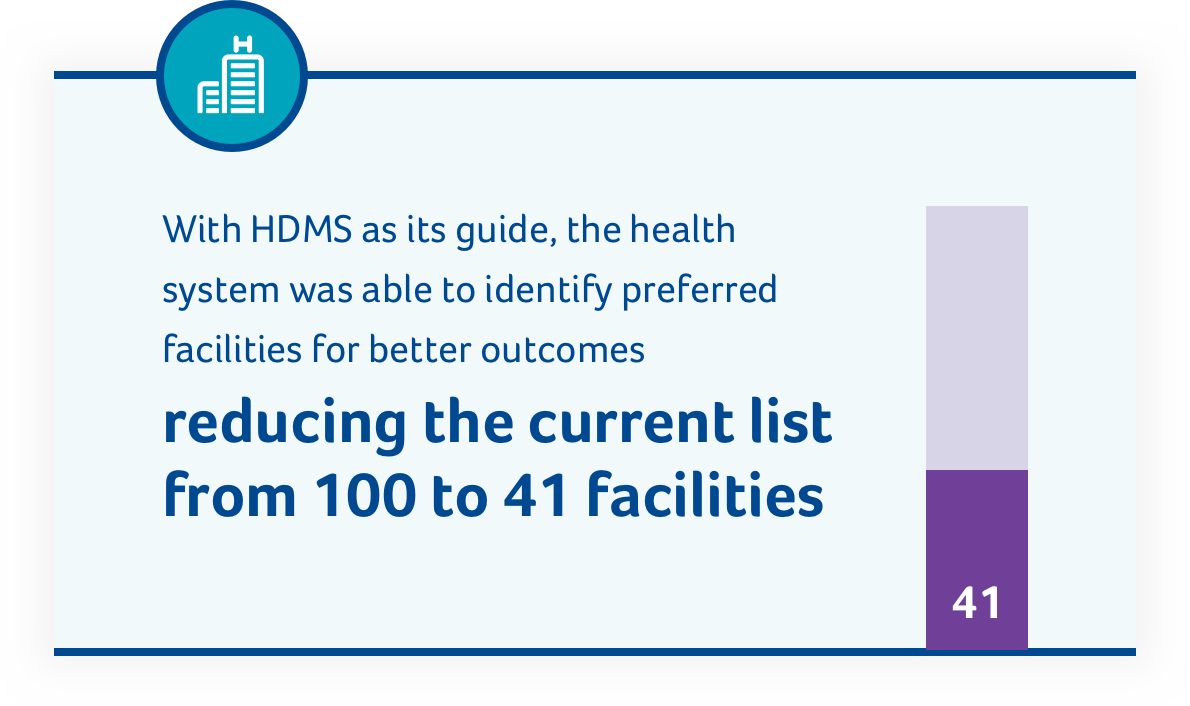 With HDMS as its guide, the health system was able to identify preferred facilities for better outcomes

reducing the current list from 100 to 41 facilities

41